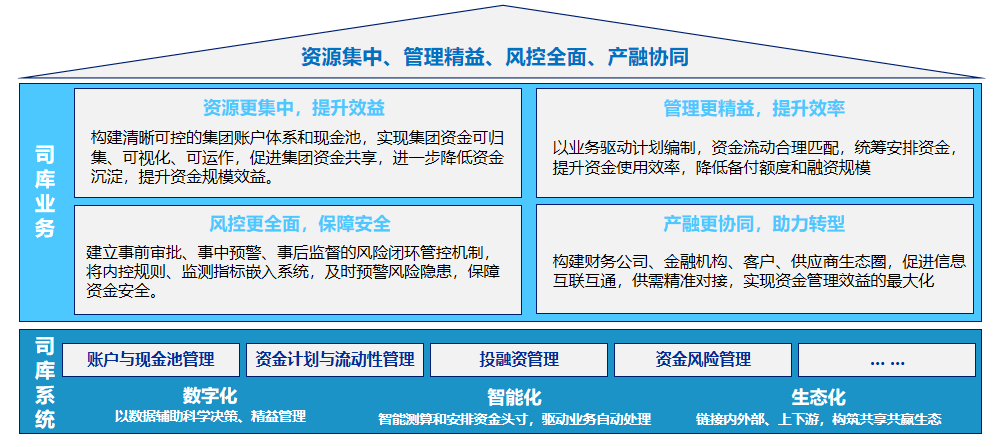 资源集中、管理精益、风控全面、产融协同

司库业务

资源更集中，提升效益

构建清晰可控的集团账户体系和现金池，实现集团资金可归集、可视化、可运作，促进集团资金共享，进一步降低资金沉淀，提升资金规模效益。

管理更精益，提升效率

以业务驱动计划编制，资金流动合理匹配，统筹安排资金，提升资金使用效率，降低备付额度和融资规模

风控更全面，保障安全

建立事前审批、事中预警、事后监督的风险闭环管控机制，将内控规则、监测指标嵌入系统，及时预警风险隐患，保障资金安全。

产融更协同，助力转型

构建财务公司、金融机构、客户、供应商生态圈，促进信息互联互通，供需精准对接，实现资金管理效益的最大化

司库系统

账户与现金池管理

资金计划与流动性管理

投融资管理

资金风险管理

……

数字化
以数据辅助科学决策、精益管理

智能化
智能测算和安排资金头寸，驱动业务自动处理

生态化
链接内外部、上下游，构筑共享共赢生态